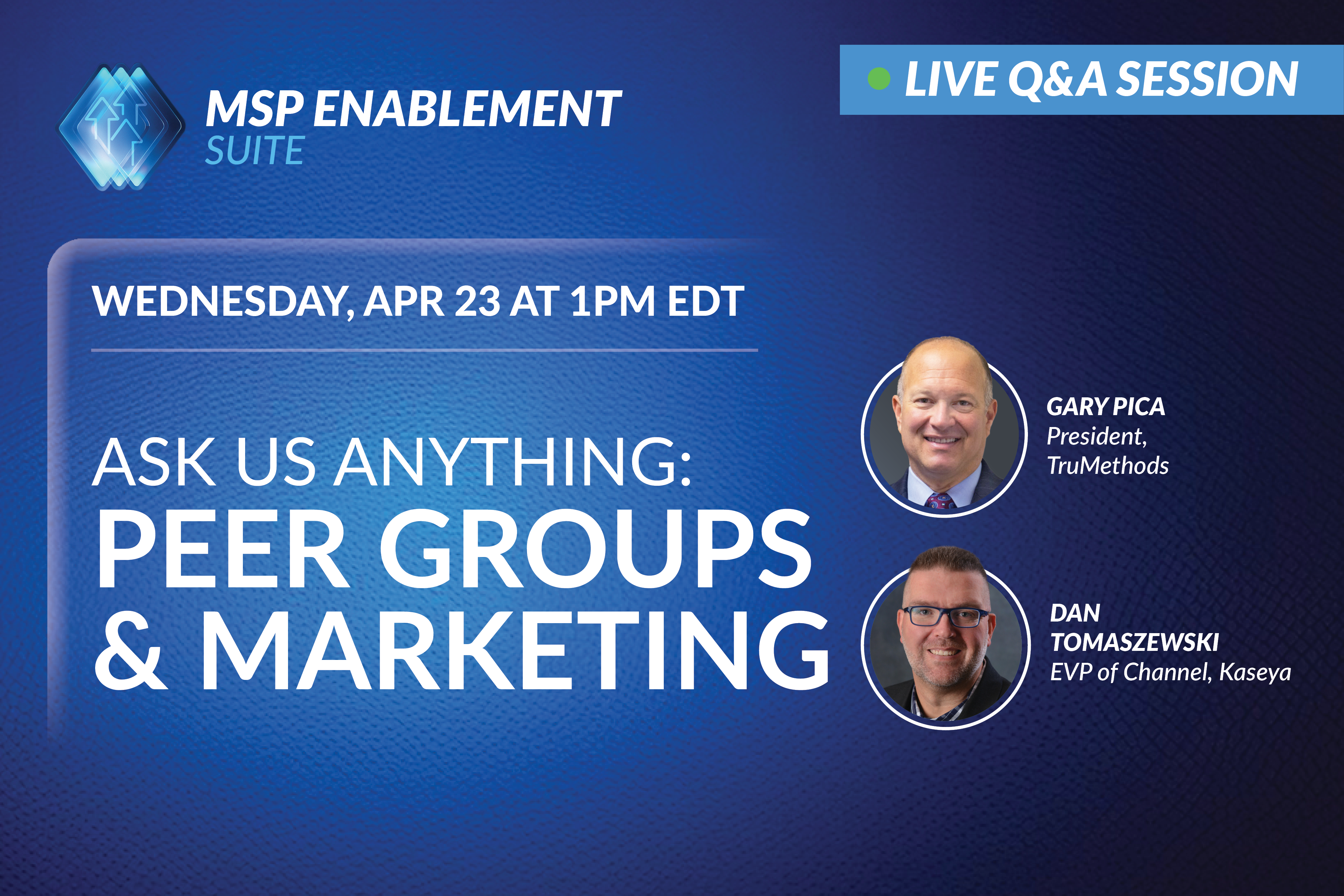 MSP ENABLEMENT
SUITE

LIVE Q&A SESSION

WEDNESDAY, APR 23 AT 1PM EDT

ASK US ANYTHING:
PEER GROUPS & MARKETING

GARY PICA
President, TruMethods

DAN TOMASZEWSKI
EVP of Channel, Kaseya